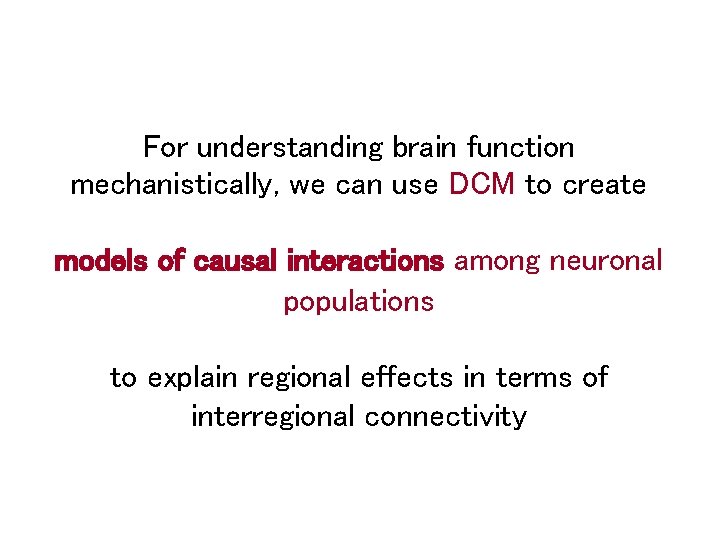 For understanding brain function mechanistically, we can use DCM to create

models of causal interactions among neuronal populations

to explain regional effects in terms of interregional connectivity